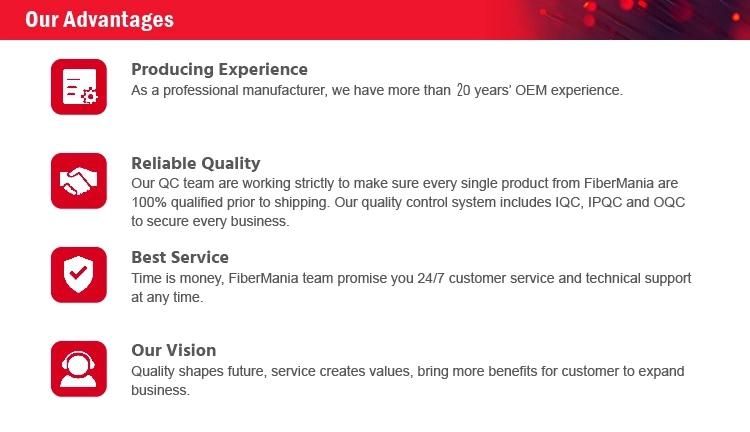 Our Advantages

Producing Experience
As a professional manufacturer, we have more than 20 years' OEM experience.

Reliable Quality
Our QC team are working strictly to make sure every single product from FiberMania are 100% qualified prior to shipping. Our quality control system includes IQC, IPQC and OQC to secure every business.

Best Service
Time is money, FiberMania team promise you 24/7 customer service and technical support at any time.

Our Vision
Quality shapes future, service creates values, bring more benefits for customer to expand business.